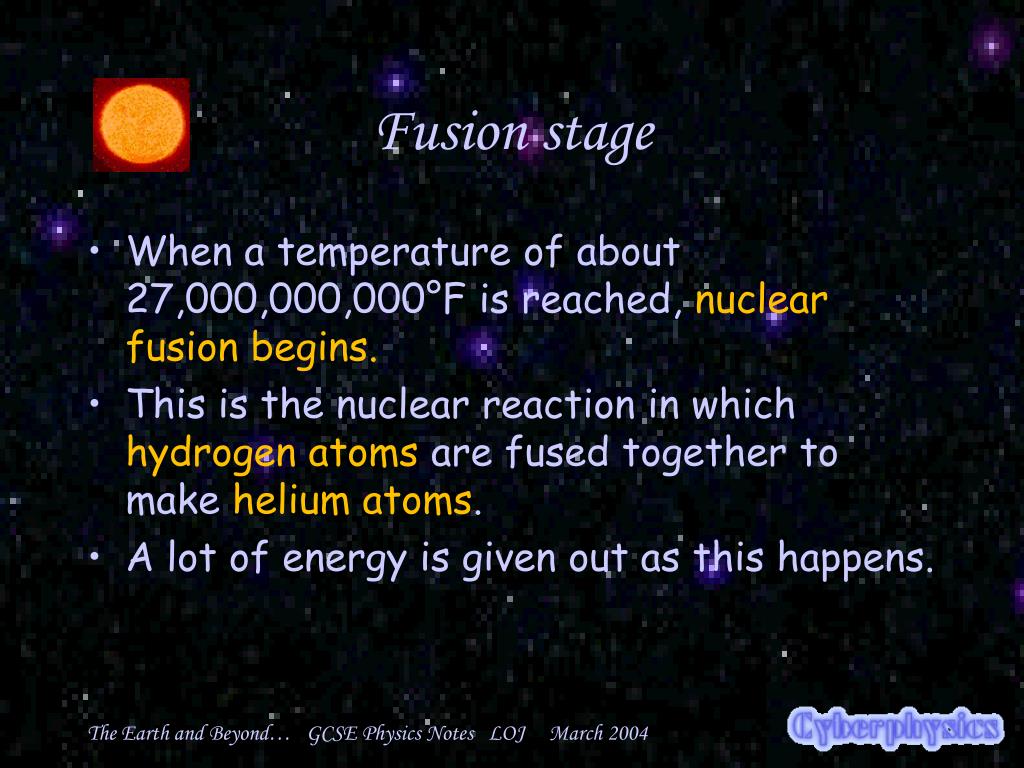 Fusion stage

• When a temperature of about 27,000,000,000°F is reached, nuclear fusion begins.
• This is the nuclear reaction in which hydrogen atoms are fused together to make helium atoms.
• A lot of energy is given out as this happens.

The Earth and Beyond… GCSE Physics Notes LOJ March 2004

Cyberphysics